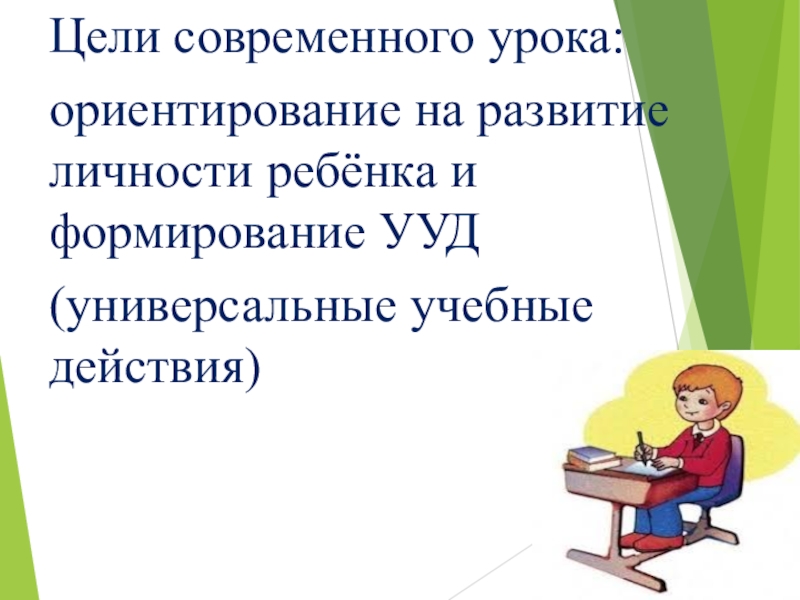 Цели современного урока:

ориентирование на развитие личности ребёнка и формирование УУД

(универсальные учебные действия)